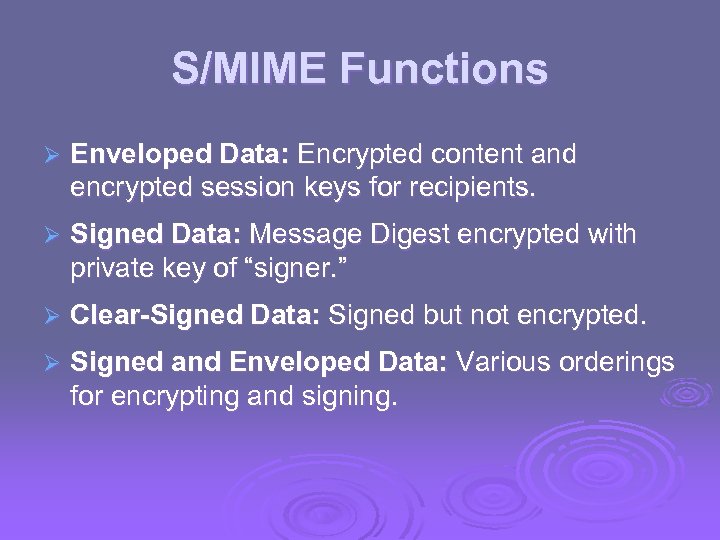 S/MIME Functions

➢ Enveloped Data: Encrypted content and encrypted session keys for recipients.

➢ Signed Data: Message Digest encrypted with private key of “signer.”

➢ Clear-Signed Data: Signed but not encrypted.

➢ Signed and Enveloped Data: Various orderings for encrypting and signing.